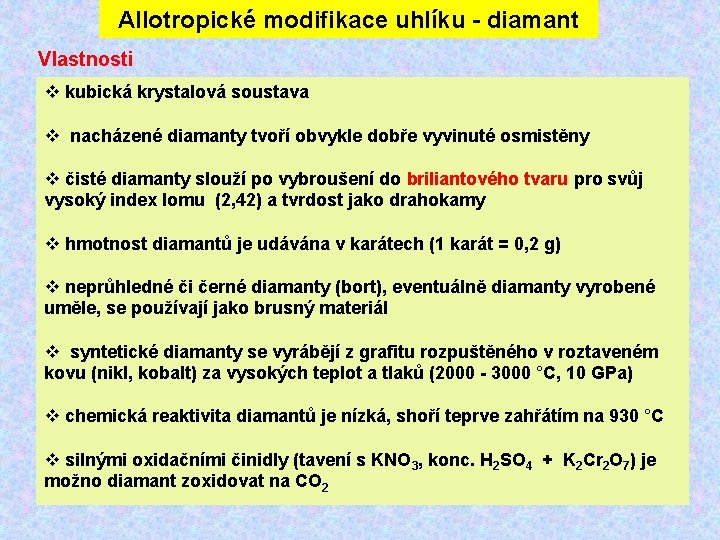 Allotropické modifikace uhlíku - diamant

Vlastnosti

❖ kubická krystalová soustava

❖ nacházené diamanty tvoří obvykle dobře vyvinuté osmistěny

❖ čisté diamanty slouží po vybroušení do briliantového tvaru pro svůj vysoký index lomu (2,42) a tvrdost jako drahokamy

❖ hmotnost diamantů je udávána v karátech (1 karát = 0,2 g)

❖ neprůhledné či černé diamanty (bort), eventuálně diamanty vyrobené uměle, se používají jako brusný materiál

❖ syntetické diamanty se vyrábějí z grafitu rozpuštěného v roztaveném kovu (nikl, kobalt) za vysokých teplot a tlaků (2000 - 3000 °C, 10 GPa)

❖ chemická reaktivita diamantů je nízká, shoří teprve zahřátím na 930 °C

❖ silnými oxidačními činidly (tavení s $KNO_3$, konc. $H_2SO_4$ + $K_2Cr_2O_7$) je možno diamant zoxidovat na $CO_2$